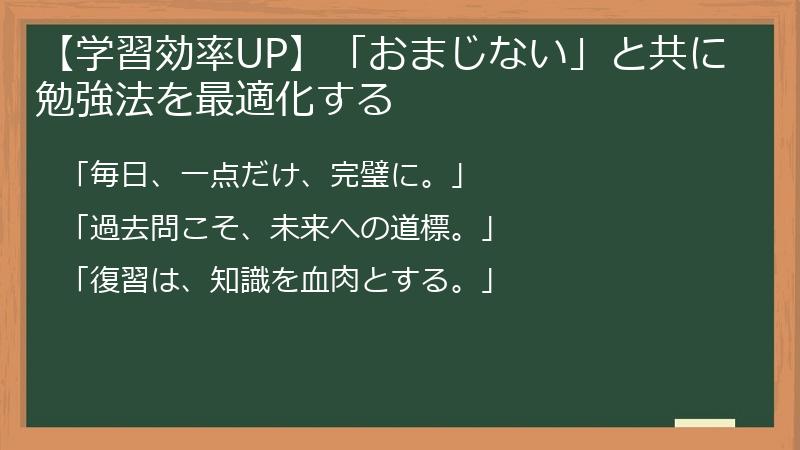 【学習効率UP】「おまじない」と共に勉強法を最適化する

「毎日、一点だけ、完璧に。」

「過去問こそ、未来への道標。」

「復習は、知識を血肉とする。」